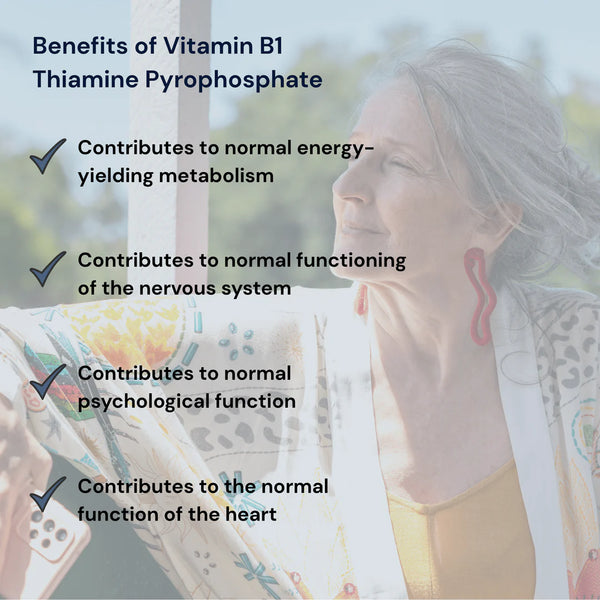 Benefits of Vitamin B1
Thiamine Pyrophosphate

Contributes to normal energy-yielding metabolism

Contributes to normal functioning of the nervous system

Contributes to normal psychological function

Contributes to the normal function of the heart